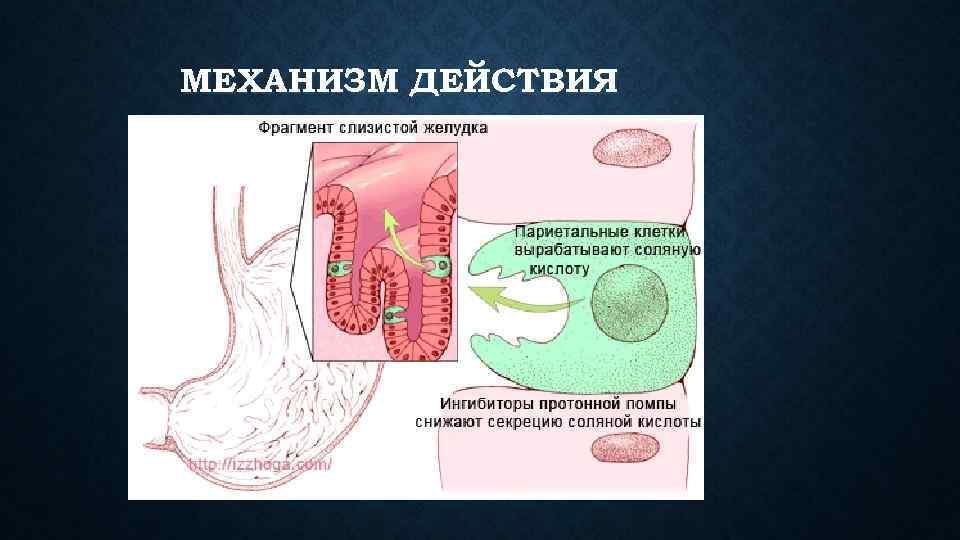 МЕХАНИЗМ ДЕЙСТВИЯ

Фрагмент слизистой желудка

Париетальные клетки вырабатывают соляную кислоту

Ингибиторы протонной помпы снижают секрецию соляной кислоты

http://izzhoga.com/